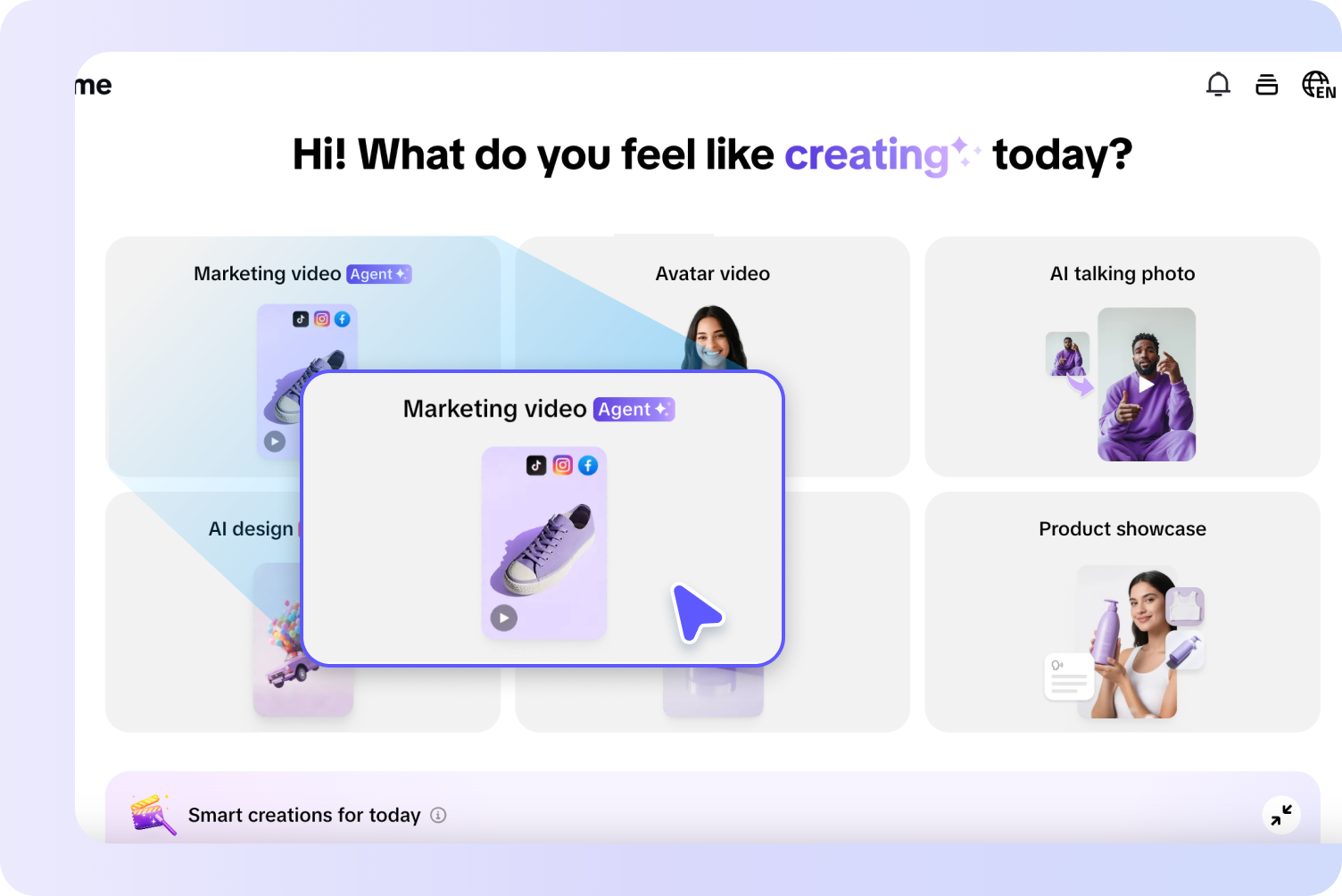 me

EN

Hi! What do you feel like creating today?

Marketing video Agent

Avatar video

AI talking photo

Marketing video Agent

AI design

Product showcase

Smart creations for today